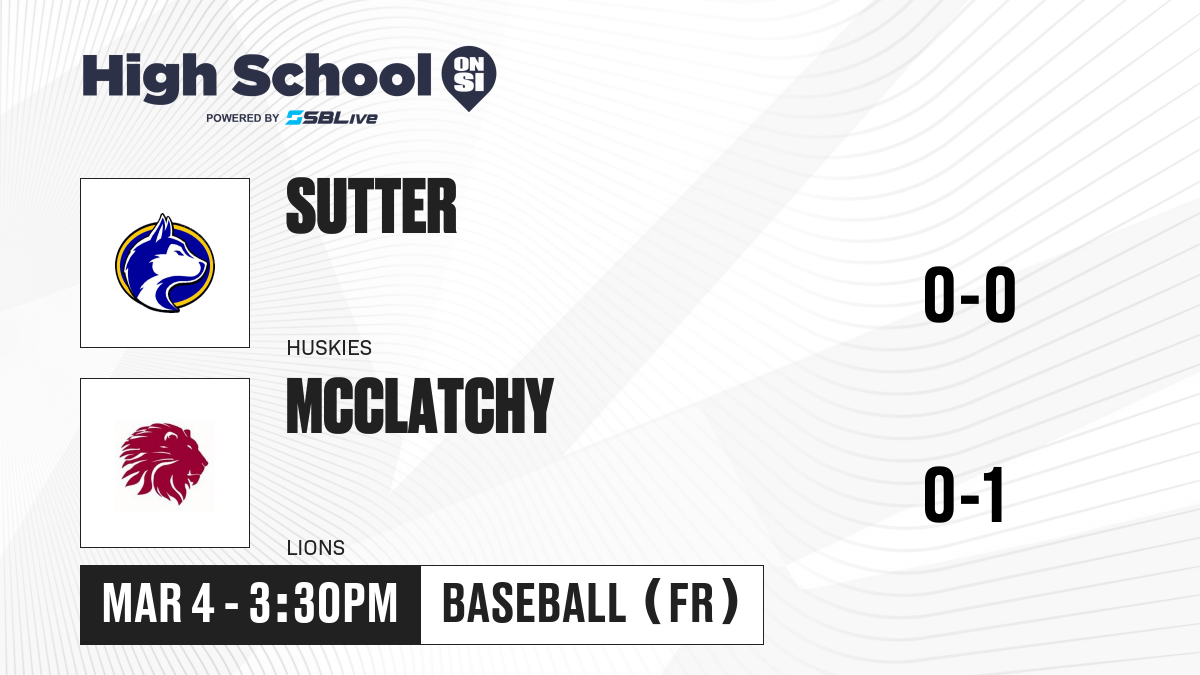 High School ON SI
POWERED BY SBLive

SUTTER
HUSKIES
0-0

MCCLATCHY
LIONS
0-1

MAR 4 - 3:30PM
BASEBALL (FR)